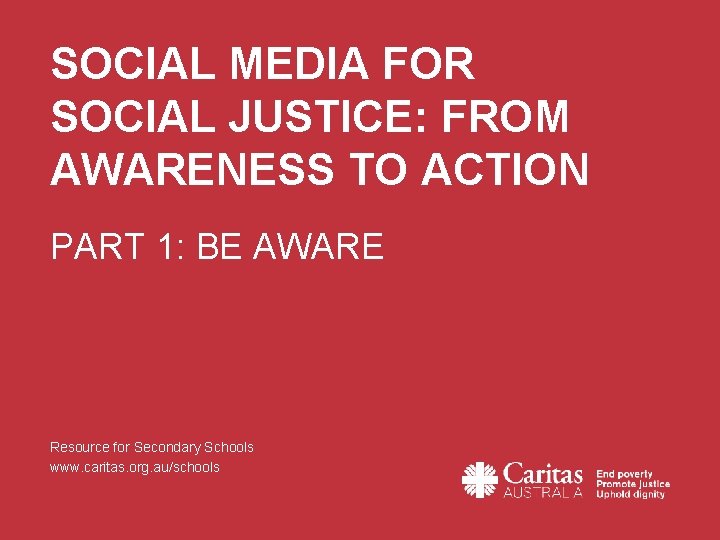 SOCIAL MEDIA FOR SOCIAL JUSTICE: FROM AWARENESS TO ACTION

PART 1: BE AWARE

Resource for Secondary Schools
www.caritas.org.au/schools

Caritas AUSTRALIA

End poverty
Promote justice
Uphold dignity